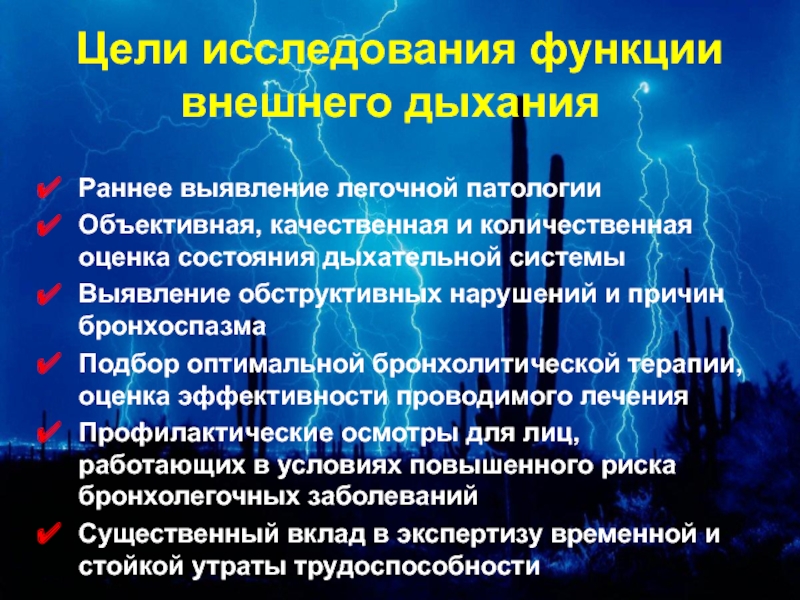 Цели исследования функции внешнего дыхания

✔ Раннее выявление легочной патологии
✔ Объективная, качественная и количественная оценка состояния дыхательной системы
✔ Выявление обструктивных нарушений и причин бронхоспазма
✔ Подбор оптимальной бронхолитической терапии, оценка эффективности проводимого лечения
✔ Профилактические осмотры для лиц, работающих в условиях повышенного риска бронхолегочных заболеваний
✔ Существенный вклад в экспертизу временной и стойкой утраты трудоспособности